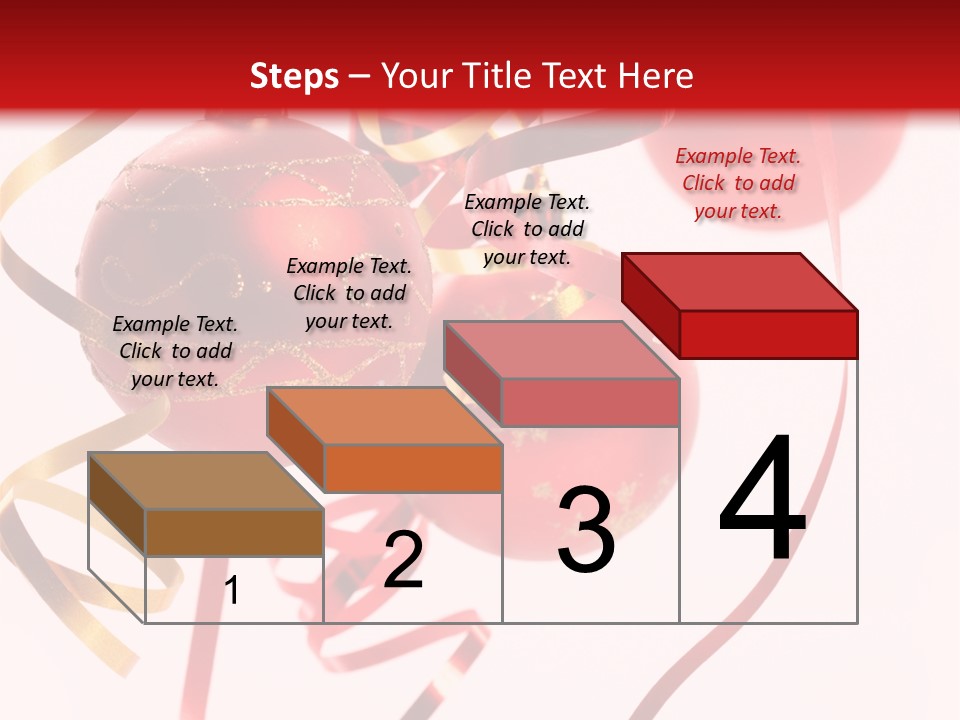 Steps – Your Title Text Here

Example Text. Click to add your text.

Example Text. Click to add your text.

Example Text. Click to add your text.

Example Text. Click to add your text.

1

2

3

4